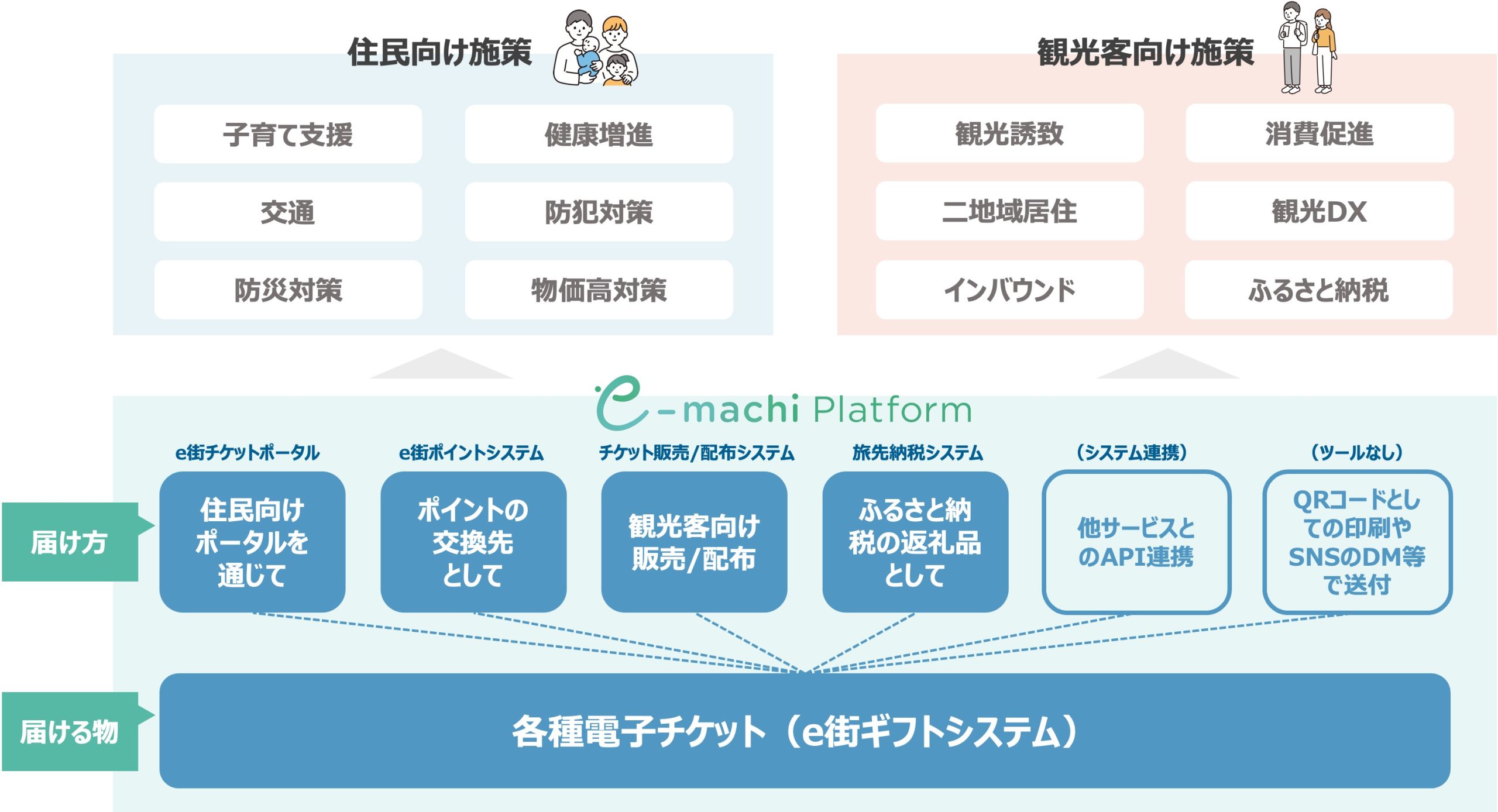 住民向け施策

子育て支援
健康増進
交通
防犯対策
防災対策
物価高対策

観光客向け施策

観光誘致
消費促進
二地域居住
観光DX
インバウンド
ふるさと納税

e-machi Platform

届け方

e街チケットポータル
住民向けポータルを通じて

e街ポイントシステム
ポイントの交換先として

チケット販売/配布システム
観光客向け販売/配布

旅先納税システム
ふるさと納税の返礼品として

（システム連携）
他サービスとのAPI連携

（ツールなし）
QRコードとしての印刷やSNSのDM等で送付

届ける物

各種電子チケット（e街ギフトシステム）